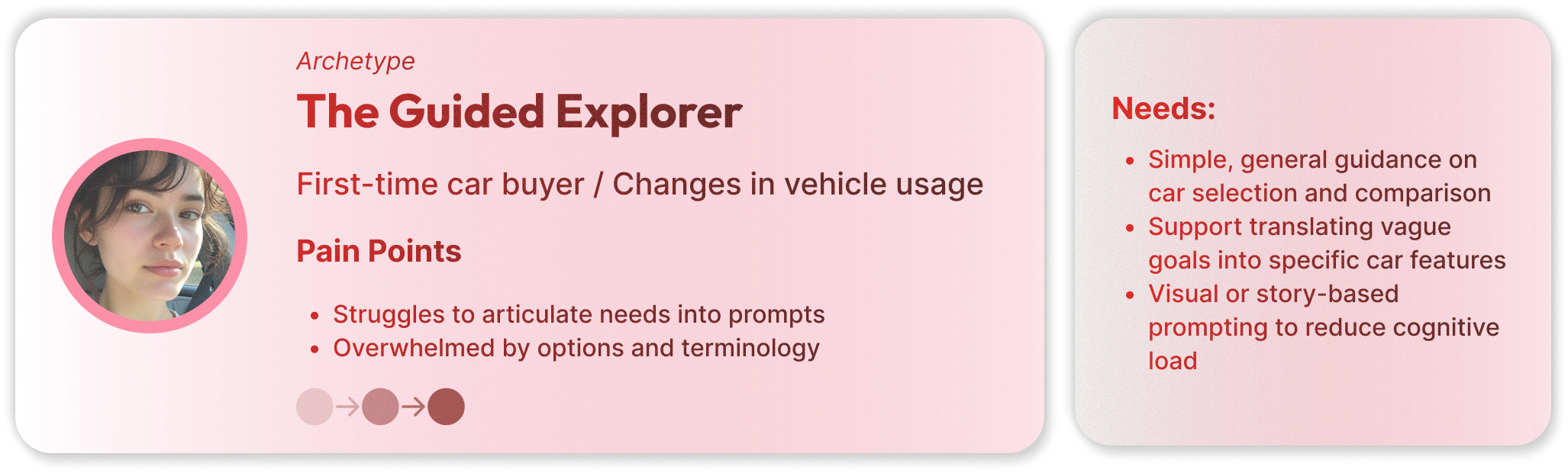 Archetype

The Guided Explorer

First-time car buyer / Changes in vehicle usage

Pain Points

- Struggles to articulate needs into prompts
- Overwhelmed by options and terminology

Needs:

- Simple, general guidance on car selection and comparison
- Support translating vague goals into specific car features
- Visual or story-based prompting to reduce cognitive load